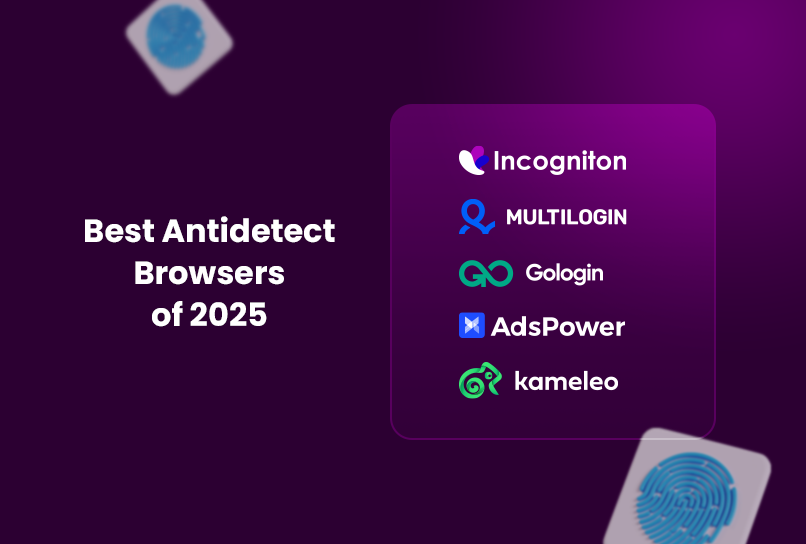 Best Antidetect Browsers of 2025

Incogniton

MULTILOGIN

Gologin

AdsPower

kameleo